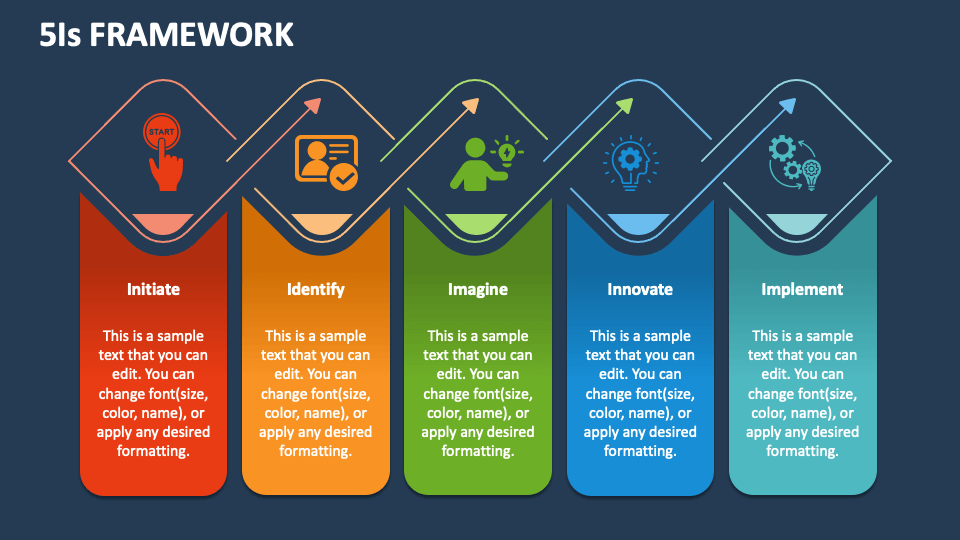 5Is FRAMEWORK

START

Initiate

This is a sample text that you can edit. You can change font(size, color, name), or apply any desired formatting.

Identify

This is a sample text that you can edit. You can change font(size, color, name), or apply any desired formatting.

Imagine

This is a sample text that you can edit. You can change font(size, color, name), or apply any desired formatting.

Innovate

This is a sample text that you can edit. You can change font(size, color, name), or apply any desired formatting.

Implement

This is a sample text that you can edit. You can change font(size, color, name), or apply any desired formatting.